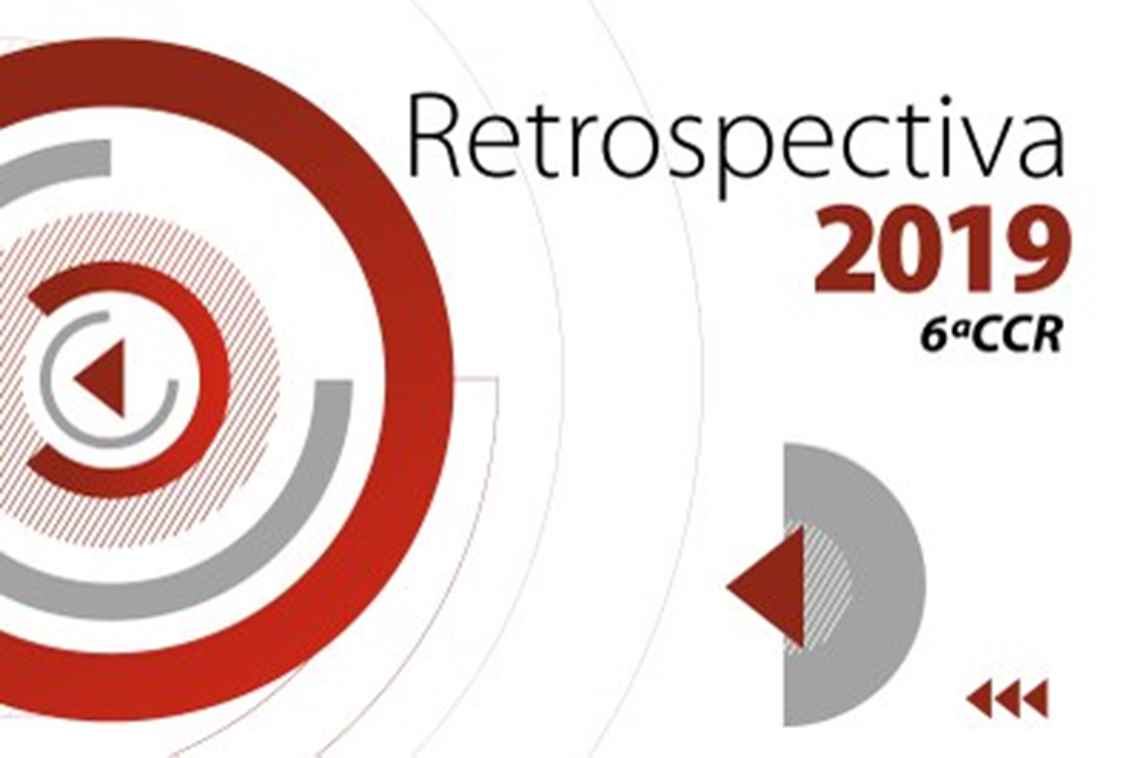 Retrospectiva
2019
6ªCCR